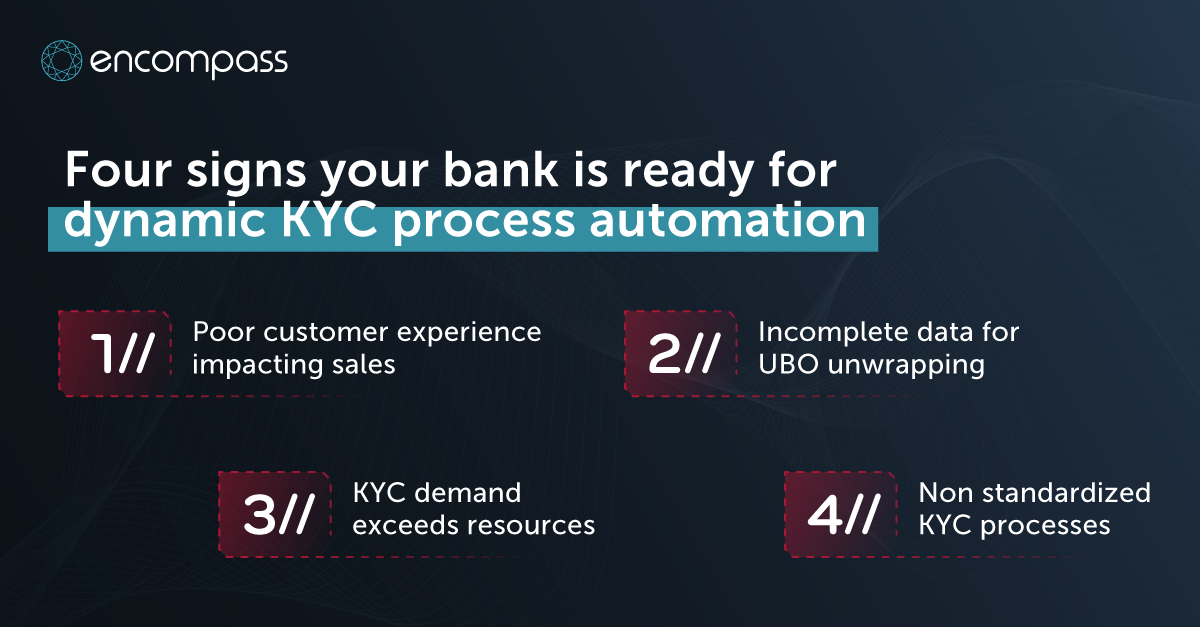 encompass

Four signs your bank is ready for dynamic KYC process automation

1// Poor customer experience impacting sales

2// Incomplete data for UBO unwrapping

3// KYC demand exceeds resources

4// Non standardized KYC processes